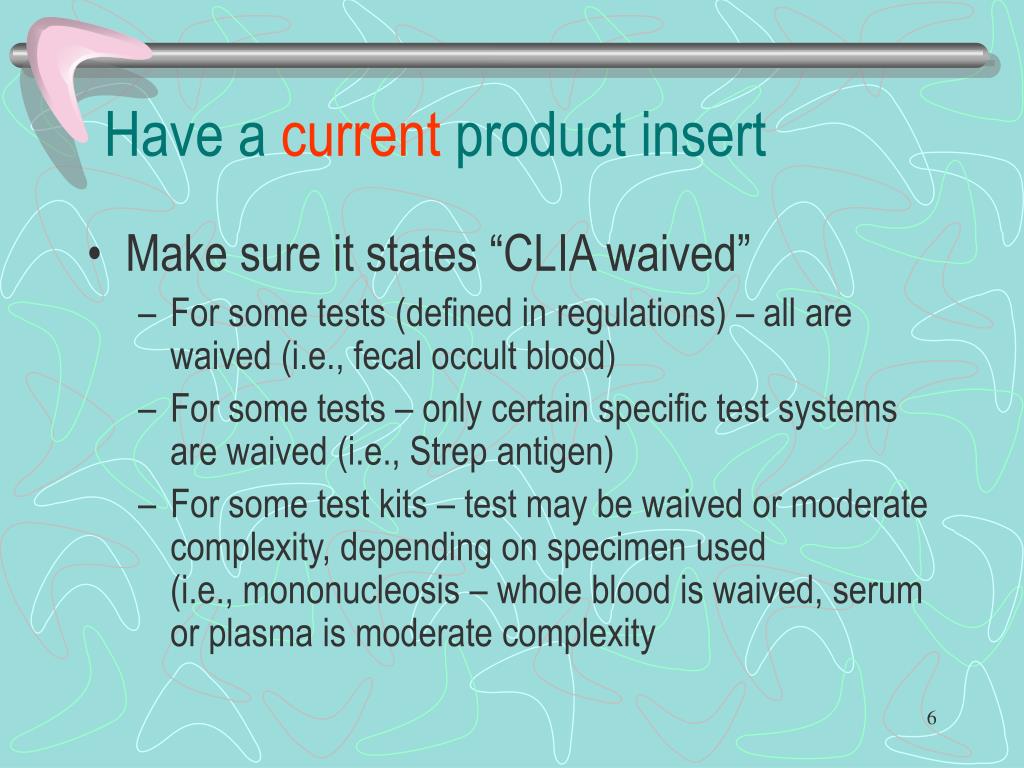 Have a current product insert

• Make sure it states “CLIA waived”
– For some tests (defined in regulations) – all are waived (i.e., fecal occult blood)
– For some tests – only certain specific test systems are waived (i.e., Strep antigen)
– For some test kits – test may be waived or moderate complexity, depending on specimen used (i.e., mononucleosis – whole blood is waived, serum or plasma is moderate complexity

6